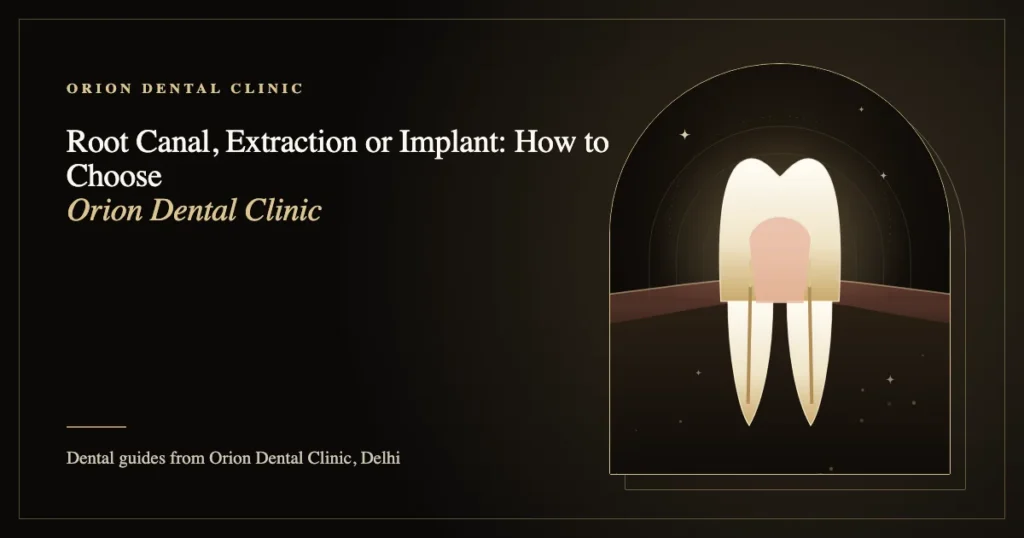 ORION DENTAL CLINIC

Root Canal, Extraction or Implant: How to Choose

Orion Dental Clinic

Dental guides from Orion Dental Clinic, Delhi